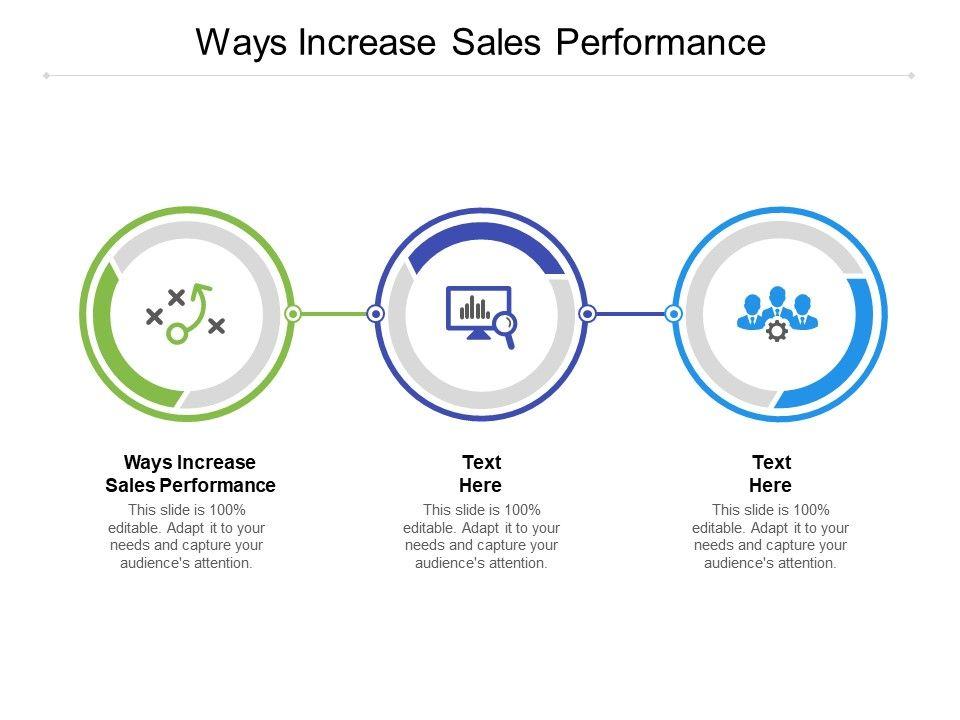 Ways Increase Sales Performance

Ways Increase Sales Performance

This slide is 100% editable. Adapt it to your needs and capture your audience's attention.

Text Here

This slide is 100% editable. Adapt it to your needs and capture your audience's attention.

Text Here

This slide is 100% editable. Adapt it to your needs and capture your audience's attention.